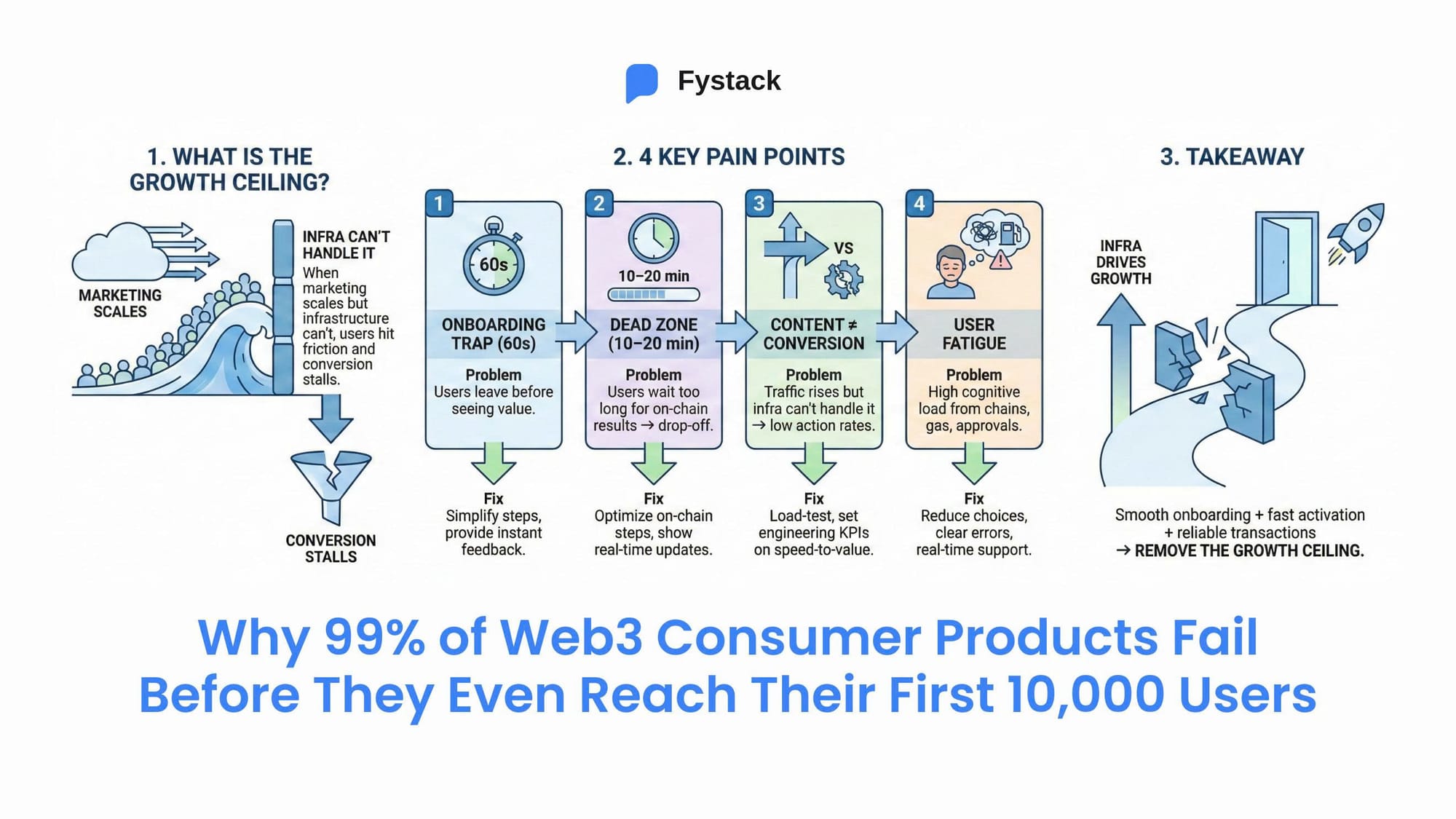 Fystack

1. WHAT IS THE GROWTH CEILING?

MARKETING SCALES

INFRA CAN'T HANDLE IT
When marketing scales but infrastructure can't, users hit friction and conversion stalls.

CONVERSION STALLS

2. 4 KEY PAIN POINTS

1
60s
ONBOARDING TRAP (60s)
Problem
Users leave before seeing value.
Fix
Simplify steps, provide instant feedback.

2
10–20 min
DEAD ZONE (10–20 min)
Problem
Users wait too long for on-chain results → drop-off.
Fix
Optimize on-chain steps, show real-time updates.

3
VS
CONTENT ≠ CONVERSION
Problem
Traffic rises but infra can't handle it → low action rates.
Fix
Load-test, set engineering KPIs on speed-to-value.

4
USER FATIGUE
Problem
High cognitive load from chains, gas, approvals.
Fix
Reduce choices, clear errors, real-time support.

3. TAKEAWAY

INFRA DRIVES GROWTH

Smooth onboarding + fast activation + reliable transactions
→ REMOVE THE GROWTH CEILING.

Why 99% of Web3 Consumer Products Fail Before They Even Reach Their First 10,000 Users